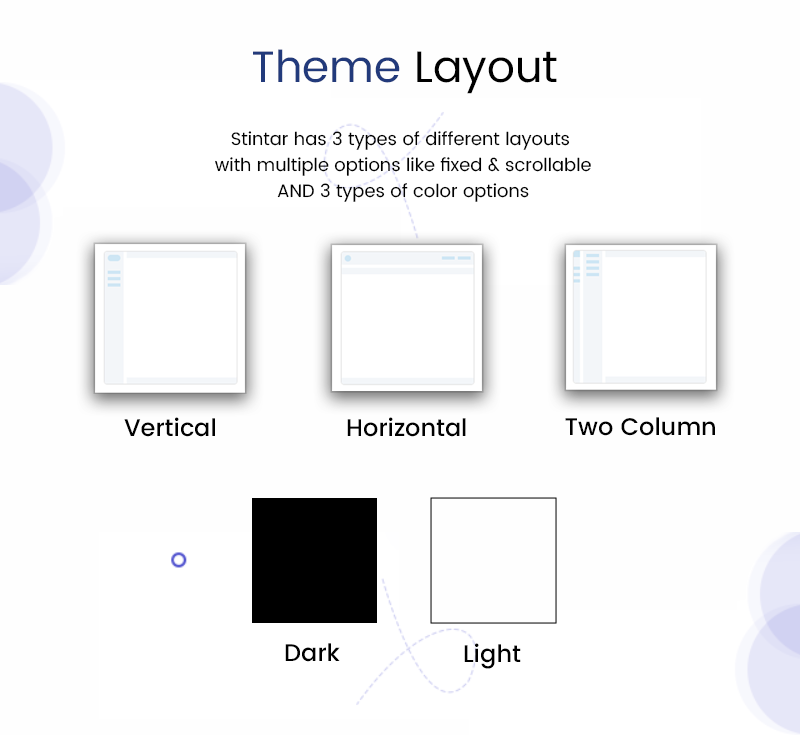 Theme Layout

Stintar has 3 types of different layouts with multiple options like fixed & scrollable AND 3 types of color options

Vertical

Horizontal

Two Column

Dark

Light